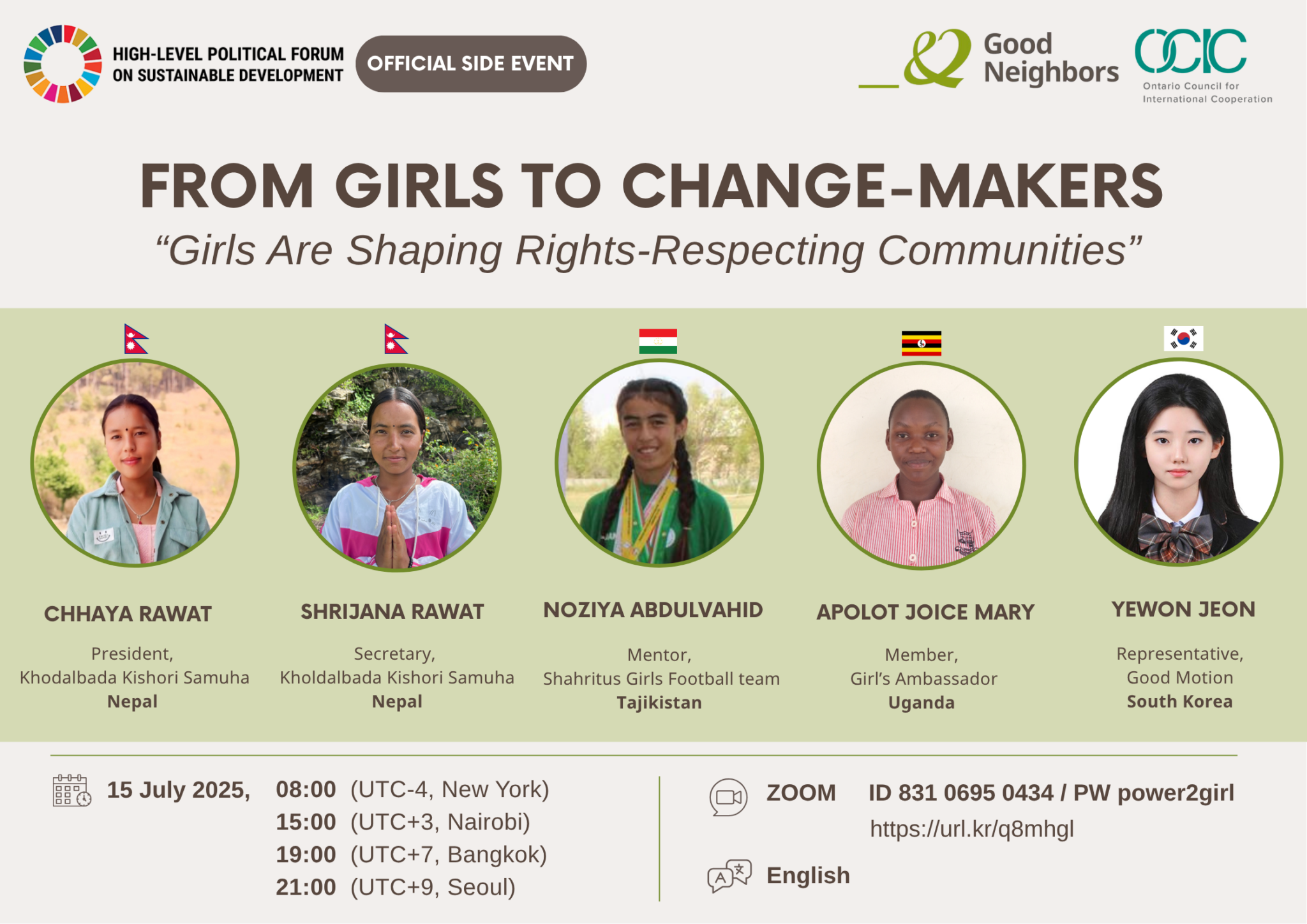 HIGH-LEVEL POLITICAL FORUM ON SUSTAINABLE DEVELOPMENT

OFFICIAL SIDE EVENT

Good Neighbors

OCIC
Ontario Council for International Cooperation

FROM GIRLS TO CHANGE-MAKERS

“Girls Are Shaping Rights-Respecting Communities”

CHHAYA RAWAT
President,
Khodalbada Kishori Samuha
Nepal

SHRIJANA RAWAT
Secretary,
Kholdalbada Kishori Samuha
Nepal

NOZIYA ABDULVAHID
Mentor,
Shahritus Girls Football team
Tajikistan

APOLOT JOICE MARY
Member,
Girl’s Ambassador
Uganda

YEWON JEON
Representative,
Good Motion
South Korea

15 July 2025, 08:00 (UTC-4, New York)
15:00 (UTC+3, Nairobi)
19:00 (UTC+7, Bangkok)
21:00 (UTC+9, Seoul)

ZOOM ID 831 0695 0434 / PW power2girl
https://url.kr/q8mhgl

English